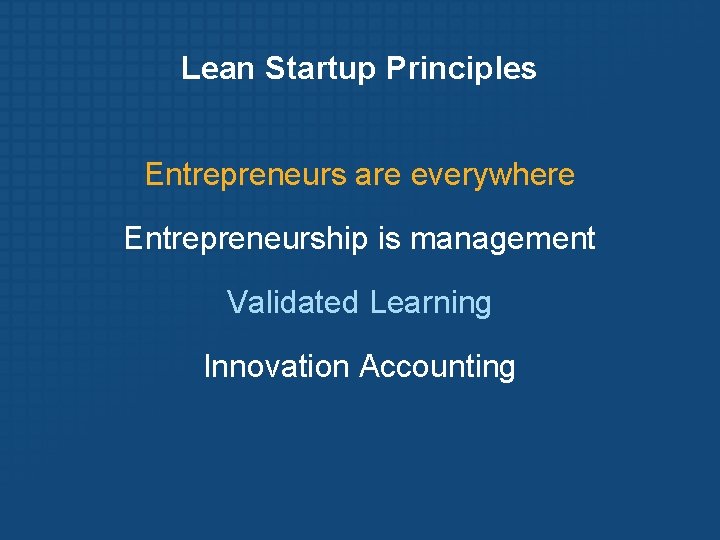 Lean Startup Principles

Entrepreneurs are everywhere

Entrepreneurship is management

Validated Learning

Innovation Accounting